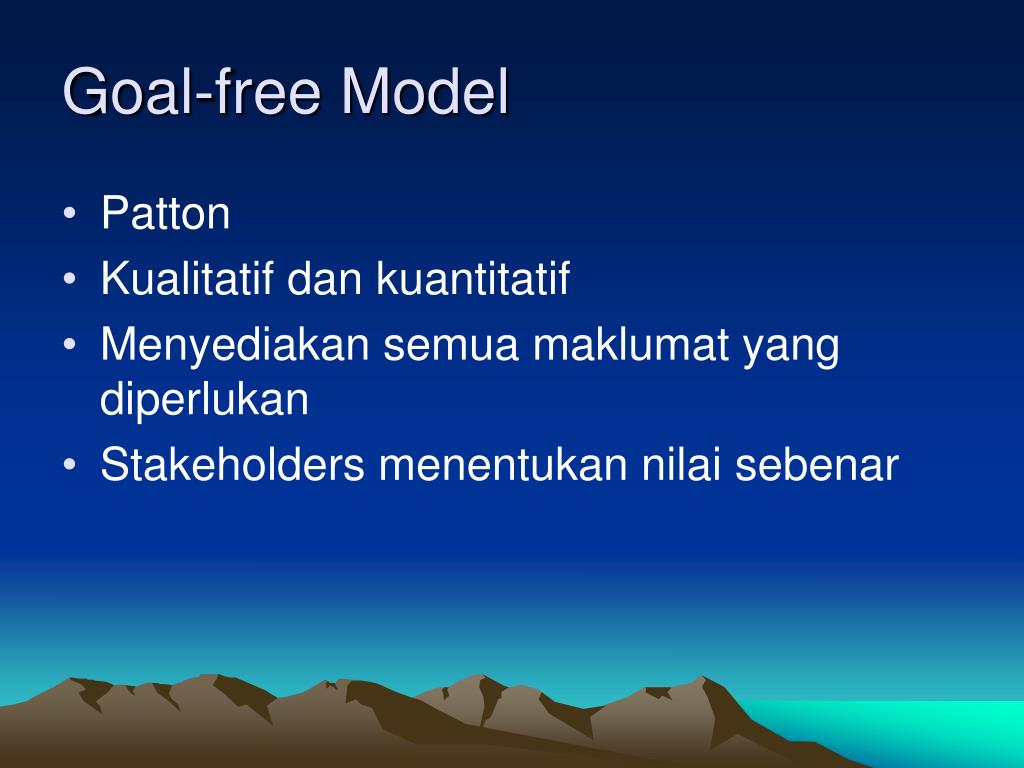 Goal-free Model

• Patton
• Kualitatif dan kuantitatif
• Menyediakan semua maklumat yang diperlukan
• Stakeholders menentukan nilai sebenar